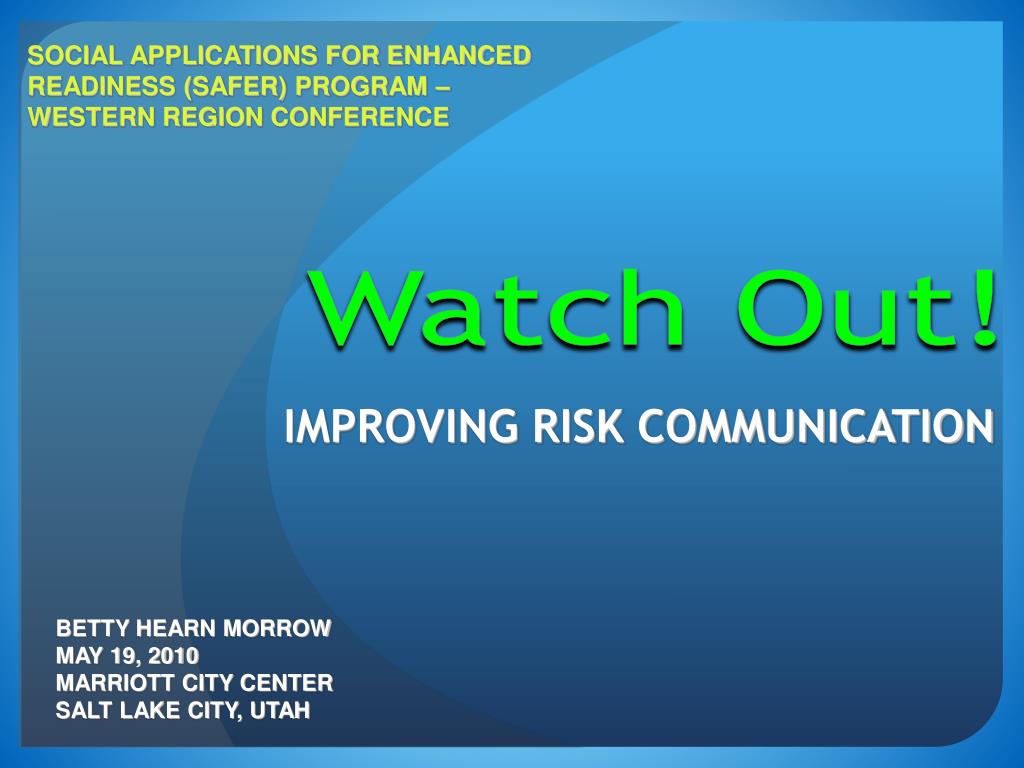 SOCIAL APPLICATIONS FOR ENHANCED READINESS (SAFER) PROGRAM – WESTERN REGION CONFERENCE

Watch Out!

IMPROVING RISK COMMUNICATION

BETTY HEARN MORROW
MAY 19, 2010
MARRIOTT CITY CENTER
SALT LAKE CITY, UTAH